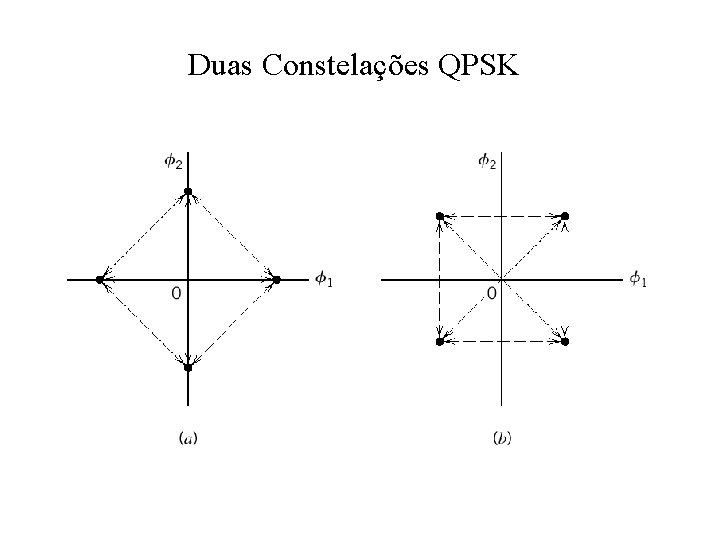 Duas Constelações QPSK

$\phi_2$

$\phi_1$

0

(a)

$\phi_2$

$\phi_1$

0

(b)